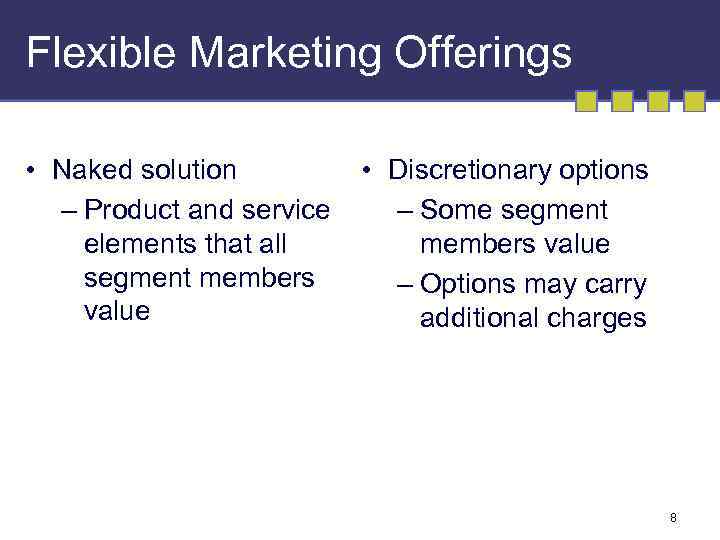 Flexible Marketing Offerings

• Naked solution
– Product and service elements that all segment members value

• Discretionary options
– Some segment members value
– Options may carry additional charges

8